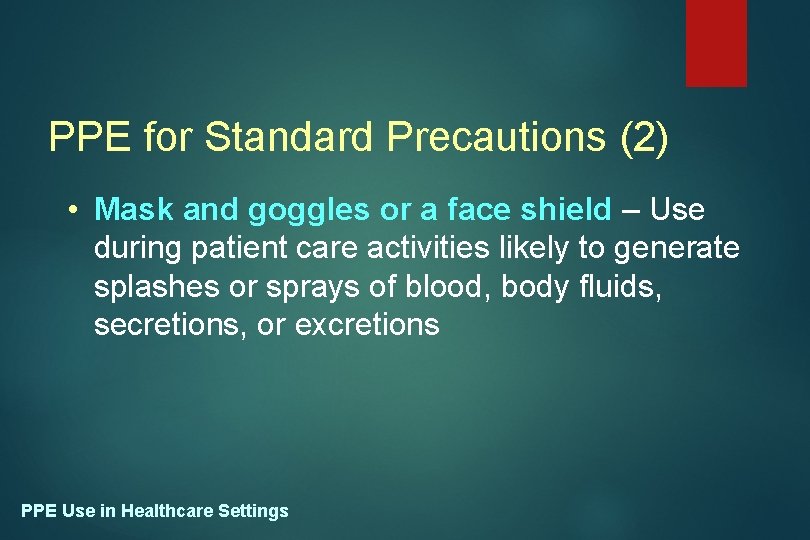 PPE for Standard Precautions (2)

• Mask and goggles or a face shield – Use during patient care activities likely to generate splashes or sprays of blood, body fluids, secretions, or excretions

PPE Use in Healthcare Settings